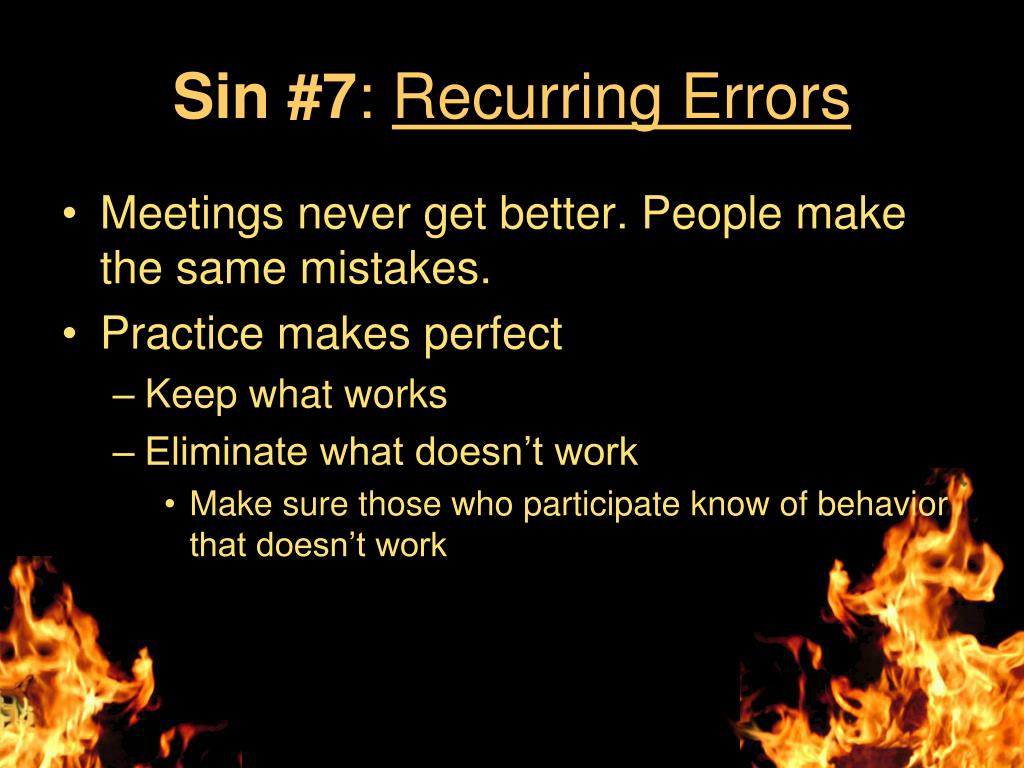 Sin #7: Recurring Errors

• Meetings never get better. People make the same mistakes.
• Practice makes perfect
– Keep what works
– Eliminate what doesn’t work
• Make sure those who participate know of behavior that doesn’t work